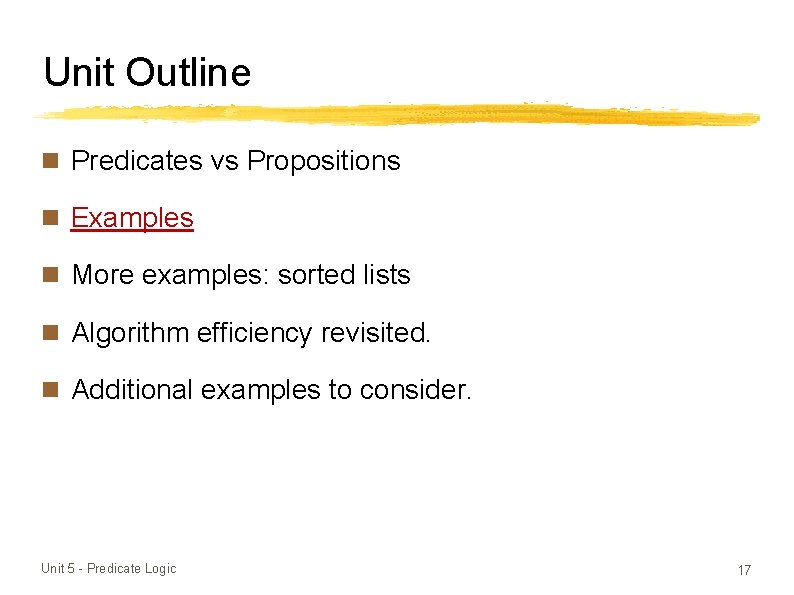 Unit Outline

Predicates vs Propositions

Examples

More examples: sorted lists

Algorithm efficiency revisited.

Additional examples to consider.

Unit 5 - Predicate Logic

17